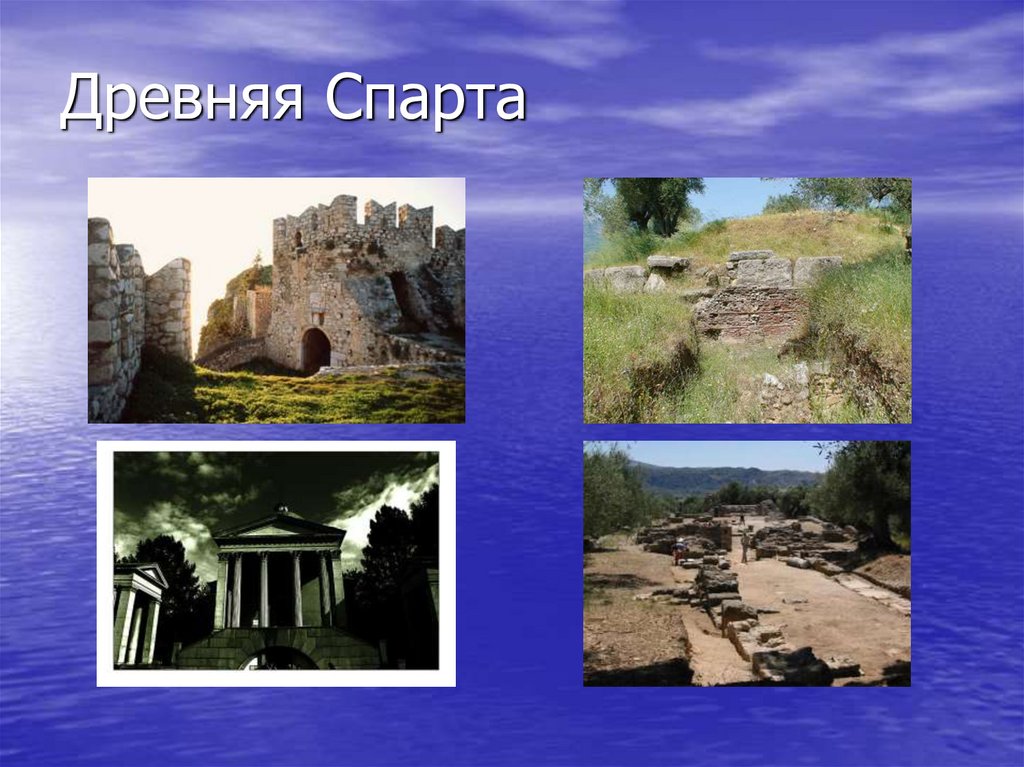 Древняя Спарта